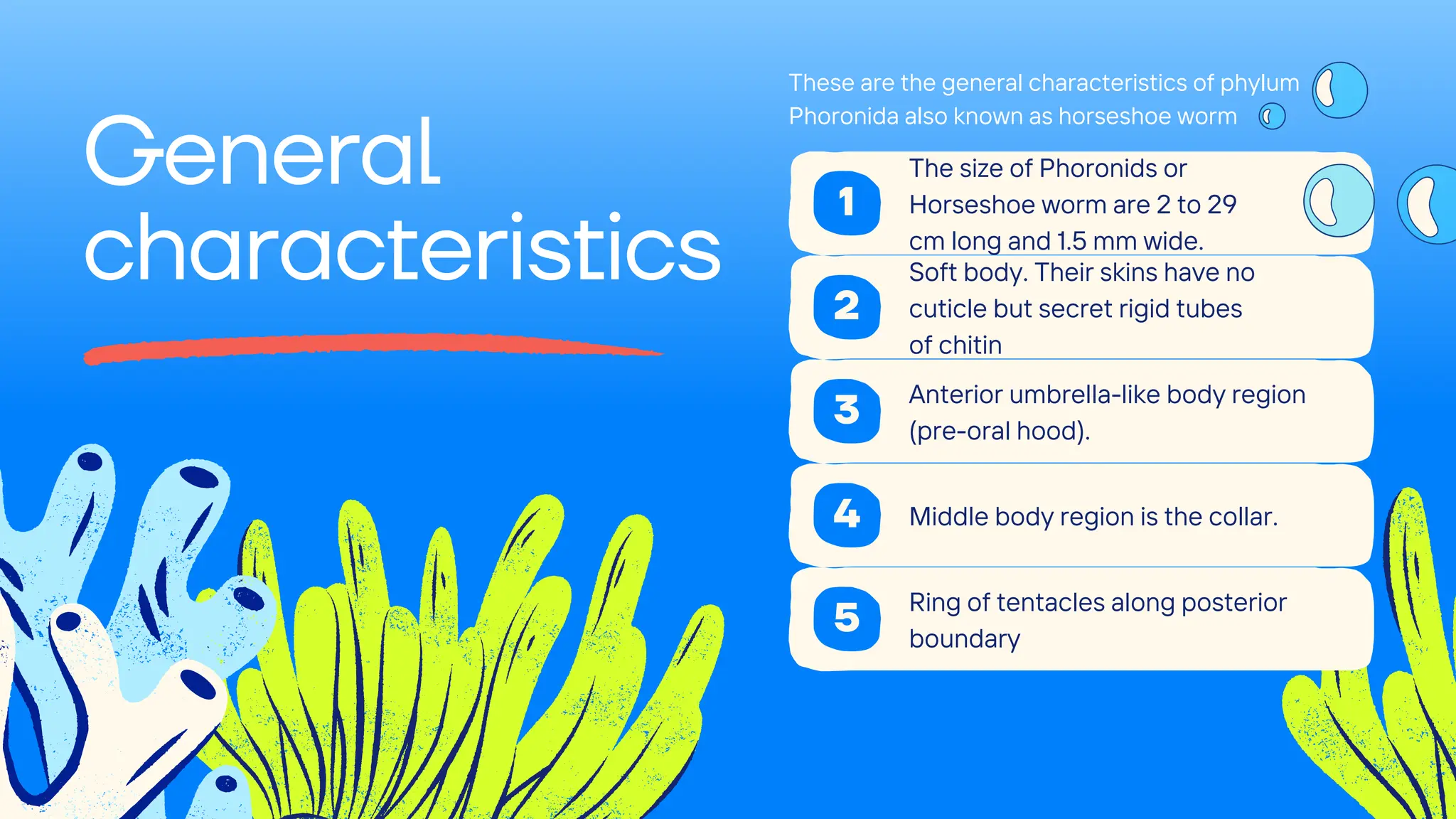 General characteristics

These are the general characteristics of phylum Phoronida also known as horseshoe worm

1 The size of Phoronids or Horseshoe worm are 2 to 29 cm long and 1.5 mm wide.

2 Soft body. Their skins have no cuticle but secret rigid tubes of chitin

3 Anterior umbrella-like body region (pre-oral hood).

4 Middle body region is the collar.

5 Ring of tentacles along posterior boundary